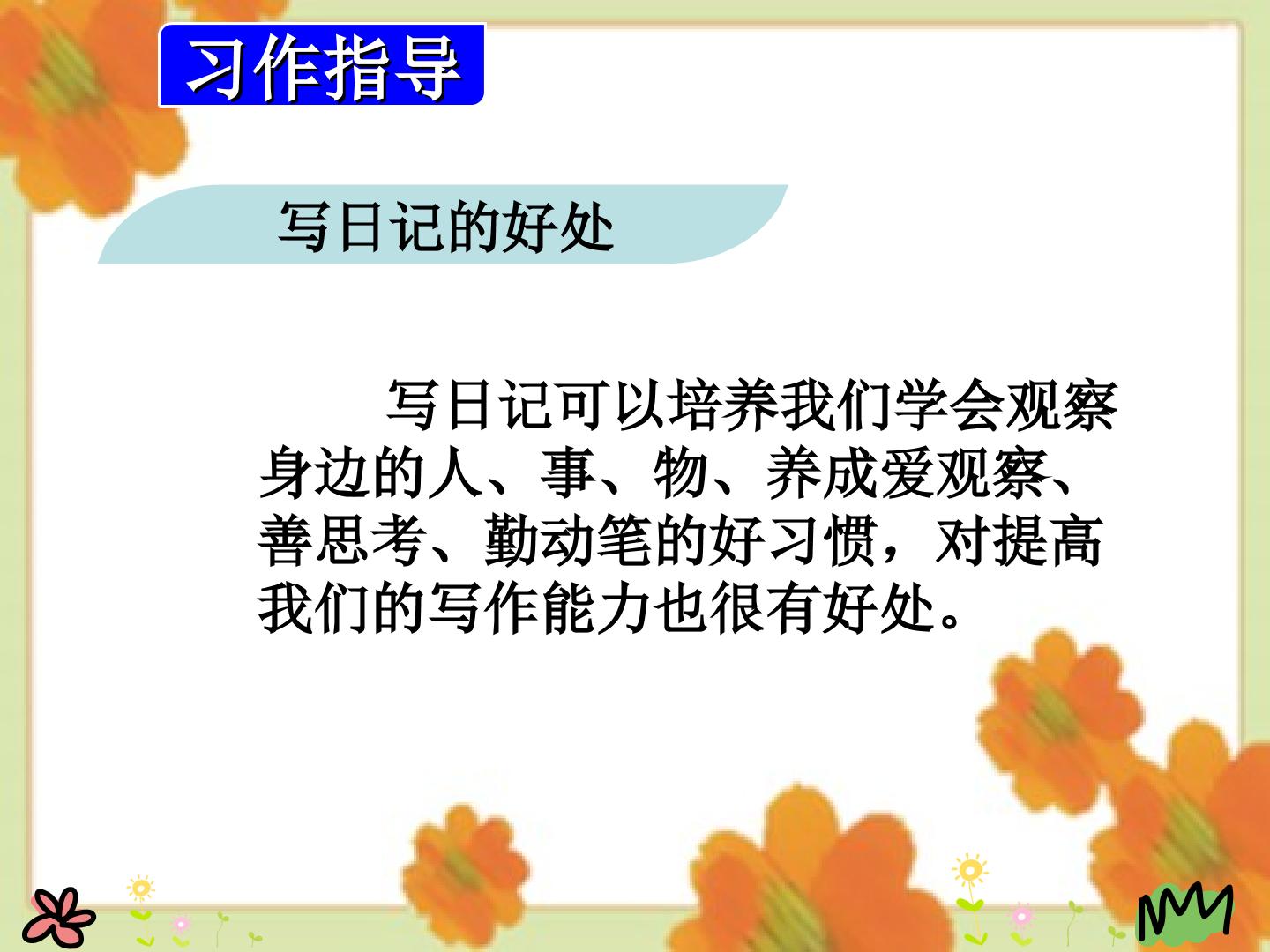 习作指导

写日记的好处

写日记可以培养我们学会观察身边的人、事、物、养成爱观察、善思考、勤动笔的好习惯，对提高我们的写作能力也很有好处。